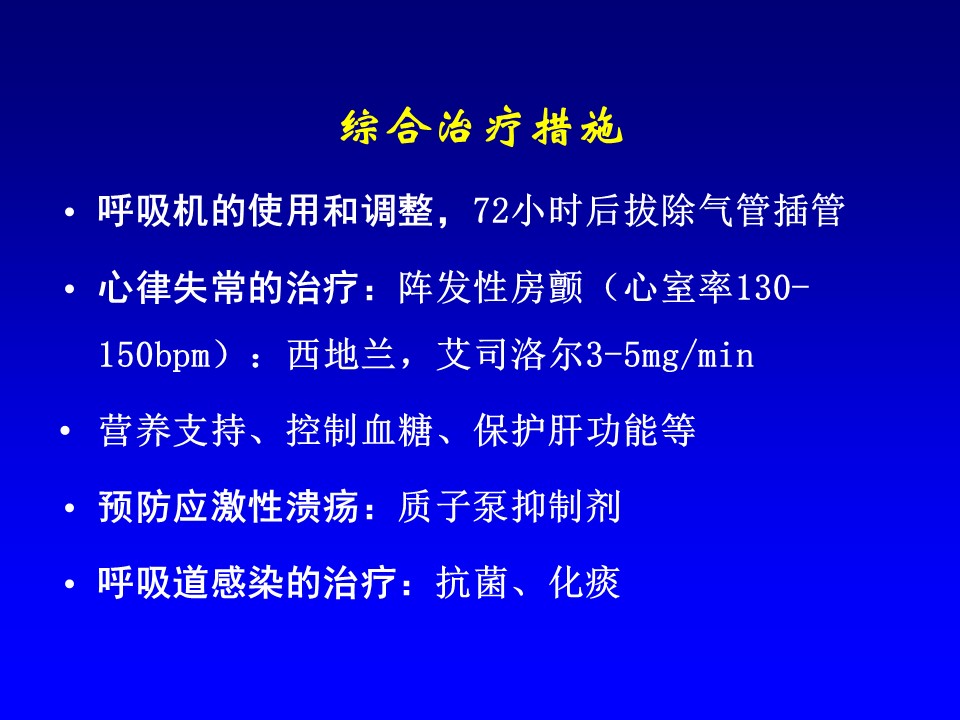 综合治疗措施

• 呼吸机的使用和调整，72小时后拔除气管插管

• 心律失常的治疗：阵发性房颤（心室率130-150bpm）：西地兰，艾司洛尔3-5mg/min

• 营养支持、控制血糖、保护肝功能等

• 预防应激性溃疡：质子泵抑制剂

• 呼吸道感染的治疗：抗菌、化痰